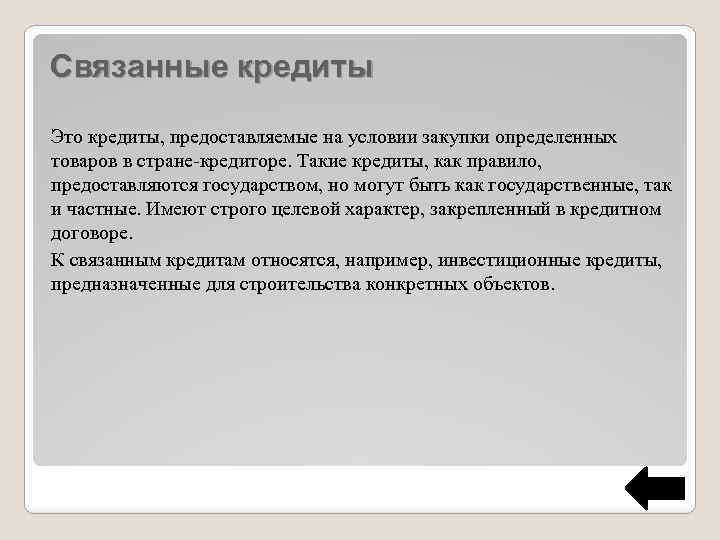 Связанные кредиты

Это кредиты, предоставляемые на условии закупки определенных товаров в стране-кредиторе. Такие кредиты, как правило, предоставляются государством, но могут быть как государственные, так и частные. Имеют строго целевой характер, закрепленный в кредитном договоре.

К связанным кредитам относятся, например, инвестиционные кредиты, предназначенные для строительства конкретных объектов.